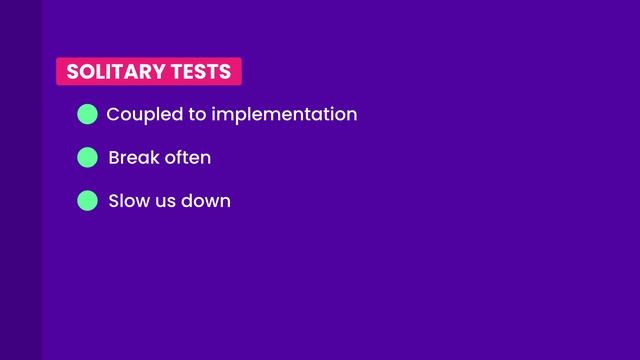 SOLITARY TESTS

Coupled to implementation

Break often

Slow us down